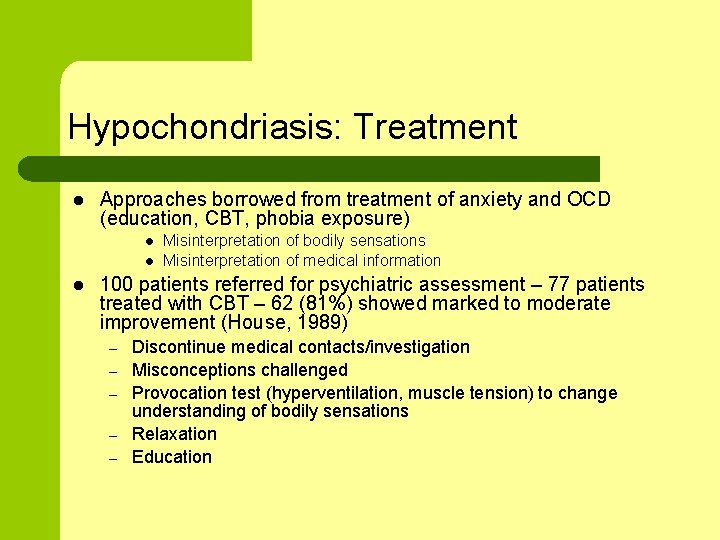 Hypochondriasis: Treatment

- Approaches borrowed from treatment of anxiety and OCD (education, CBT, phobia exposure)
  - Misinterpretation of bodily sensations
  - Misinterpretation of medical information
- 100 patients referred for psychiatric assessment – 77 patients treated with CBT – 62 (81%) showed marked to moderate improvement (House, 1989)
  – Discontinue medical contacts/investigation
  – Misconceptions challenged
  – Provocation test (hyperventilation, muscle tension) to change understanding of bodily sensations
  – Relaxation
  – Education